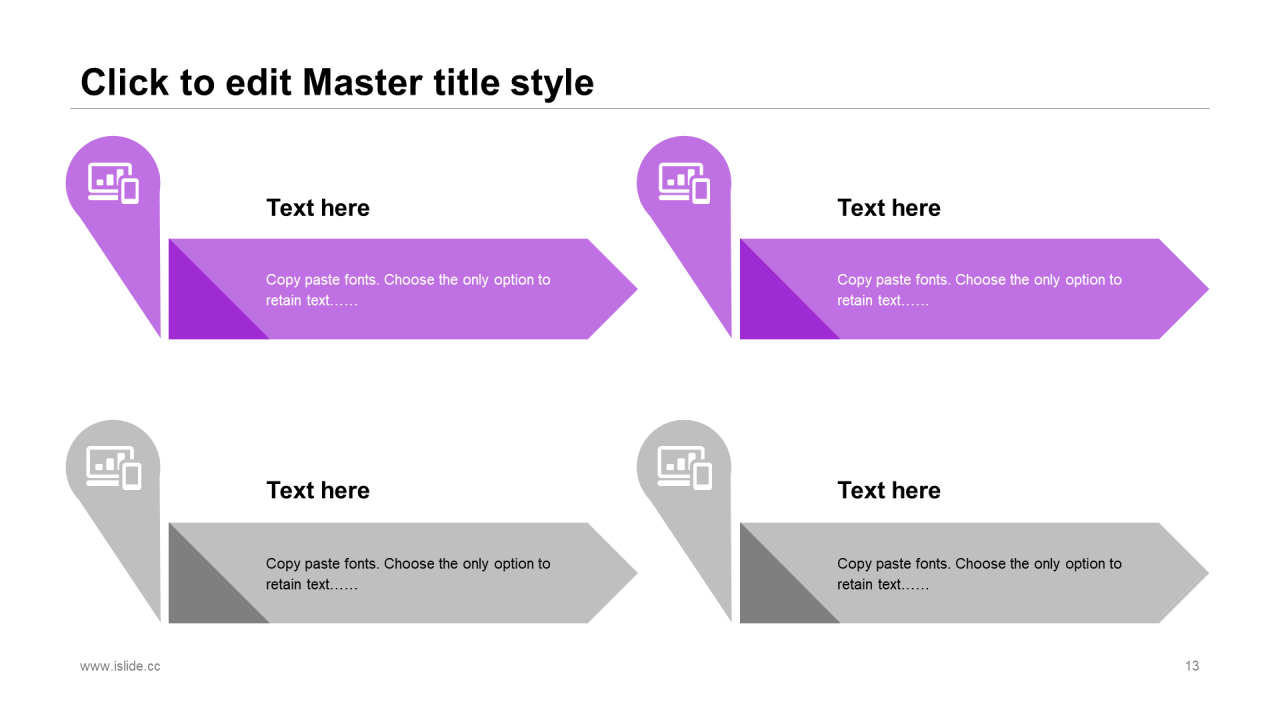 Click to edit Master title style

Text here

Copy paste fonts. Choose the only option to retain text……

Text here

Copy paste fonts. Choose the only option to retain text……

Text here

Copy paste fonts. Choose the only option to retain text……

Text here

Copy paste fonts. Choose the only option to retain text……

www.islide.cc

13